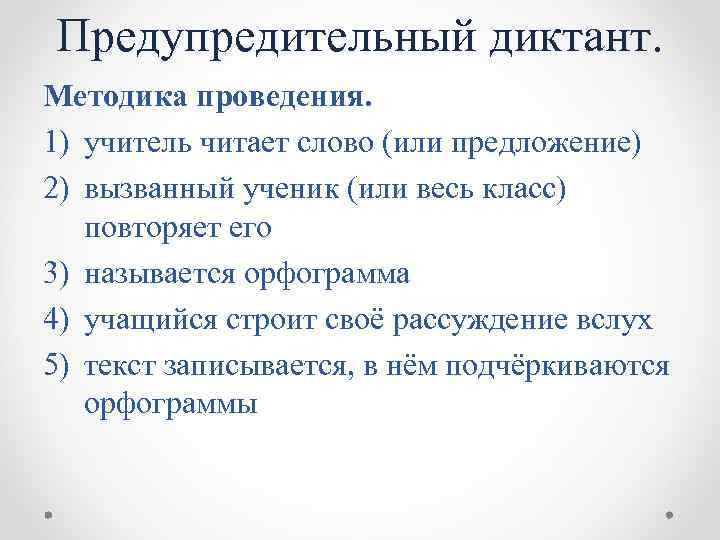 Предупредительный диктант.

Методика проведения.

1) учитель читает слово (или предложение)
2) вызванный ученик (или весь класс) повторяет его
3) называется орфограмма
4) учащийся строит своё рассуждение вслух
5) текст записывается, в нём подчёркиваются орфограммы